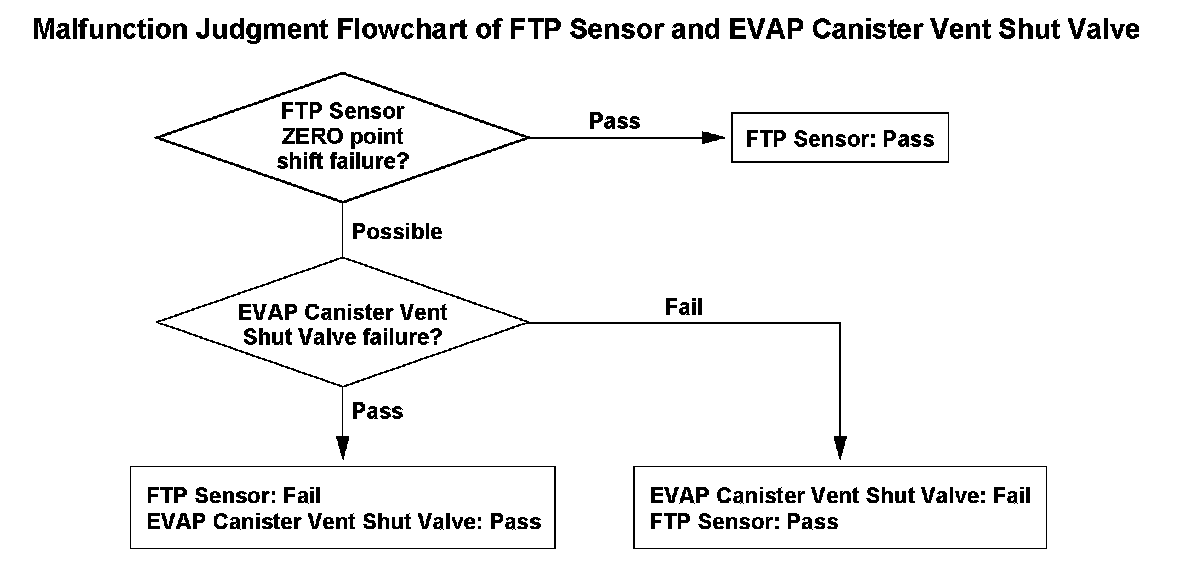 Malfunction Judgment Flowchart of FTP Sensor and EVAP Canister Vent Shut Valve

FTP Sensor ZERO point shift failure?

Pass

FTP Sensor: Pass

Possible

EVAP Canister Vent Shut Valve failure?

Fail

Pass

FTP Sensor: Fail
EVAP Canister Vent Shut Valve: Pass

EVAP Canister Vent Shut Valve: Fail
FTP Sensor: Pass